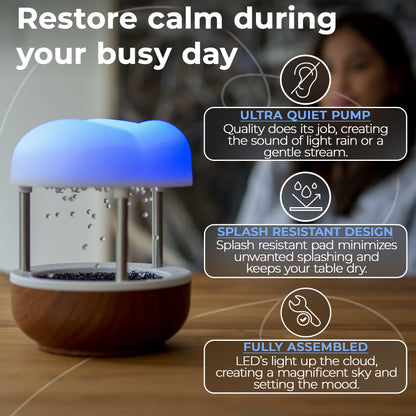 Restore calm during your busy day

ULTRA QUIET PUMP
Quality does its job, creating the sound of light rain or a gentle stream.

SPLASH RESISTANT DESIGN
Splash resistant pad minimizes unwanted splashing and keeps your table dry.

FULLY ASSEMBLED
LED's light up the cloud, creating a magnificent sky and setting the mood.